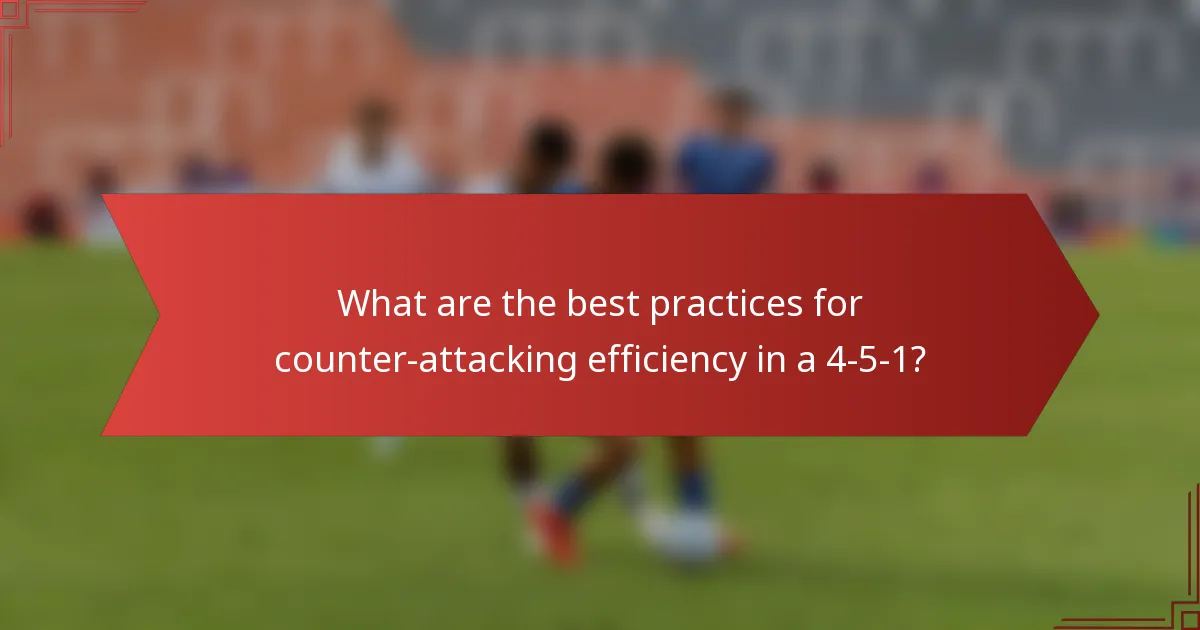 What are the best practices for counter-attacking efficiency in a 4-5-1?